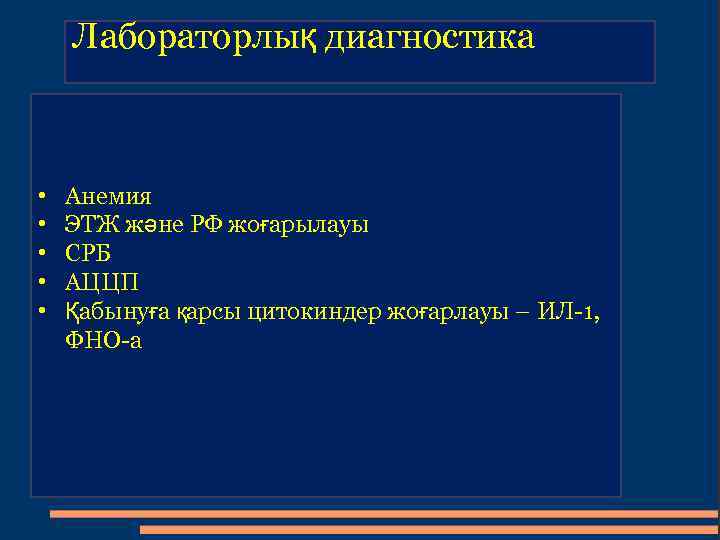 Лабораторлық диагностика

• Анемия
• ЭТЖ және РФ жоғарылауы
• СРБ
• АЦЦП
• Қабынуға қарсы цитокиндер жоғарлауы – ИЛ-1, ФНО-а